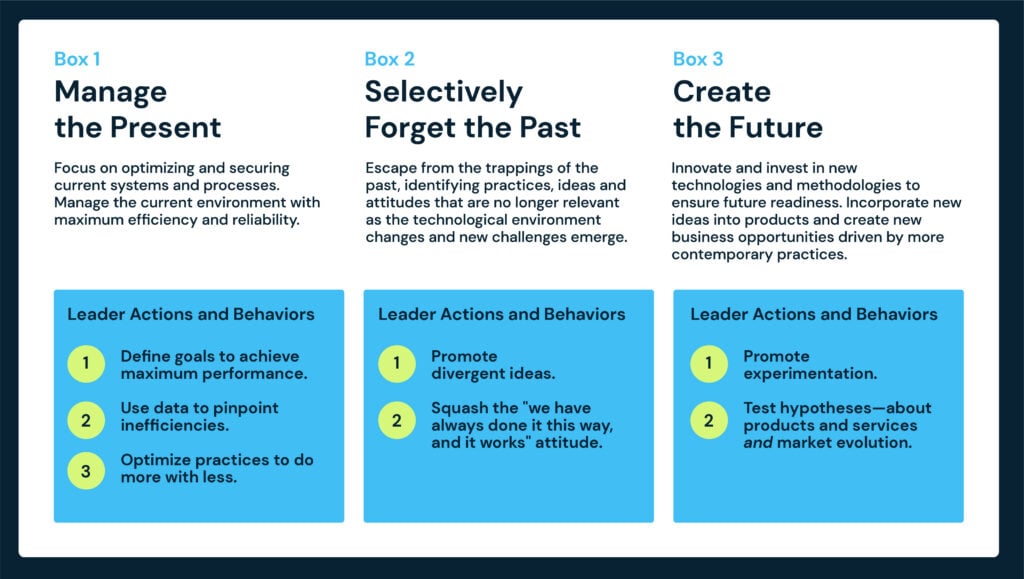 Box 1
Manage the Present

Focus on optimizing and securing current systems and processes. Manage the current environment with maximum efficiency and reliability.

Leader Actions and Behaviors

1 Define goals to achieve maximum performance.

2 Use data to pinpoint inefficiencies.

3 Optimize practices to do more with less.

Box 2
Selectively Forget the Past

Escape from the trappings of the past, identifying practices, ideas and attitudes that are no longer relevant as the technological environment changes and new challenges emerge.

Leader Actions and Behaviors

1 Promote divergent ideas.

2 Squash the "we have always done it this way, and it works" attitude.

Box 3
Create the Future

Innovate and invest in new technologies and methodologies to ensure future readiness. Incorporate new ideas into products and create new business opportunities driven by more contemporary practices.

Leader Actions and Behaviors

1 Promote experimentation.

2 Test hypotheses—about products and services and market evolution.